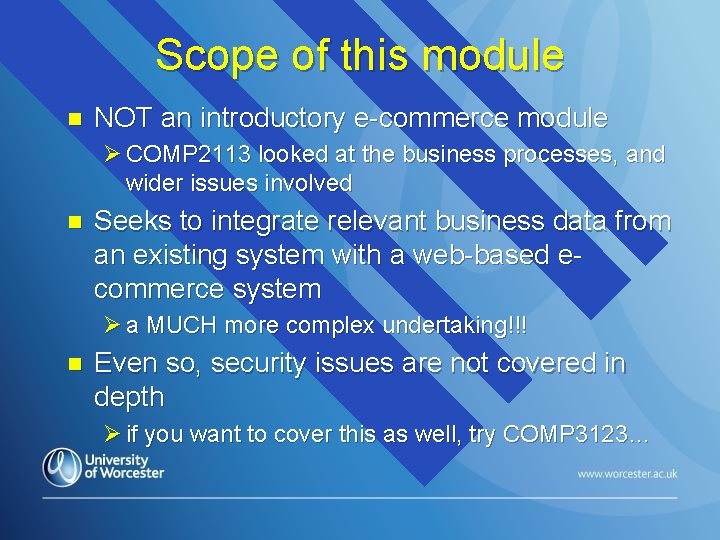 Scope of this module

NOT an introductory e-commerce module

COMP2113 looked at the business processes, and wider issues involved

Seeks to integrate relevant business data from an existing system with a web-based e-commerce system

a MUCH more complex undertaking!!!

Even so, security issues are not covered in depth

if you want to cover this as well, try COMP3123…

University of Worcester

www.worcester.ac.uk